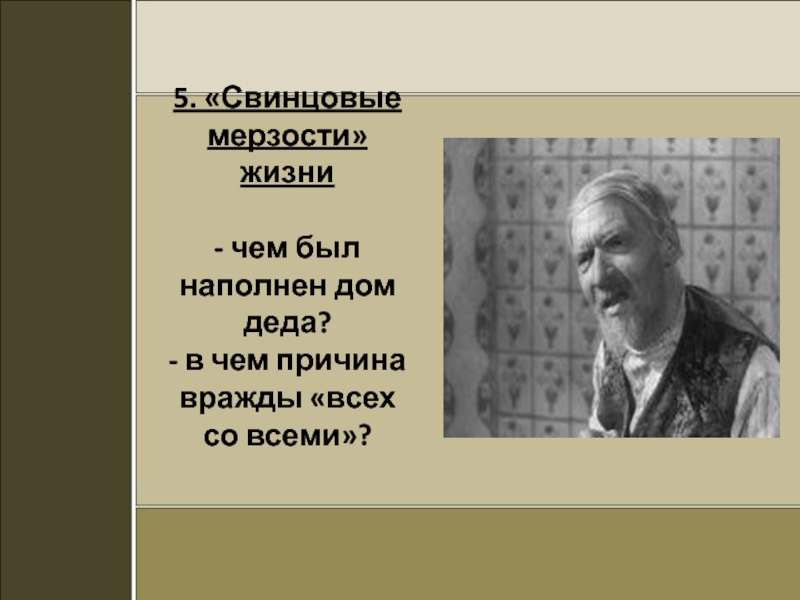 5. «Свинцовые мерзости» жизни

- чем был наполнен дом деда?
- в чем причина вражды «всех со всеми»?